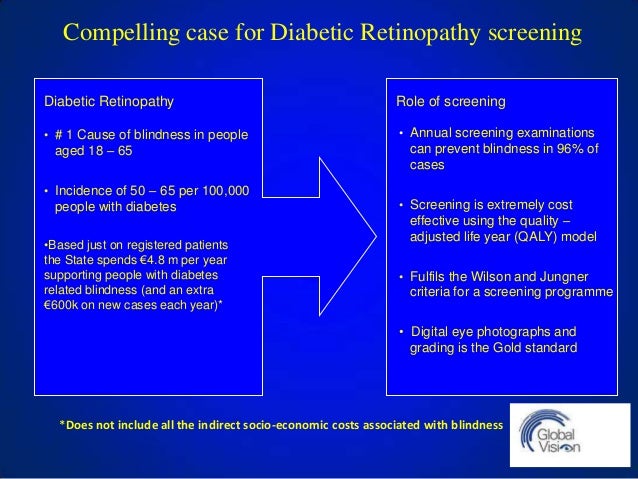 Compelling case for Diabetic Retinopathy screening

Diabetic Retinopathy

• # 1 Cause of blindness in people aged 18 – 65

• Incidence of 50 – 65 per 100,000 people with diabetes

•Based just on registered patients the State spends €4.8 m per year supporting people with diabetes related blindness (and an extra €600k on new cases each year)*

Role of screening

• Annual screening examinations can prevent blindness in 96% of cases

• Screening is extremely cost effective using the quality – adjusted life year (QALY) model

• Fulfils the Wilson and Jungner criteria for a screening programme

• Digital eye photographs and grading is the Gold standard

*Does not include all the indirect socio-economic costs associated with blindness

Global Vision